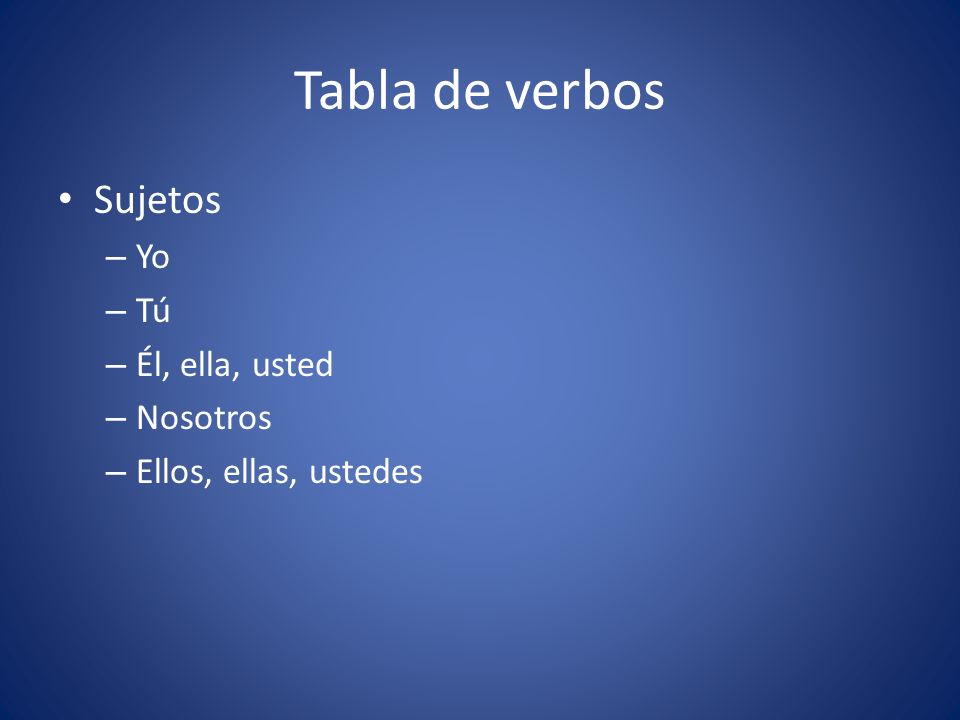 Tabla de verbos

• Sujetos
– Yo
– Tú
– Él, ella, usted
– Nosotros
– Ellos, ellas, ustedes